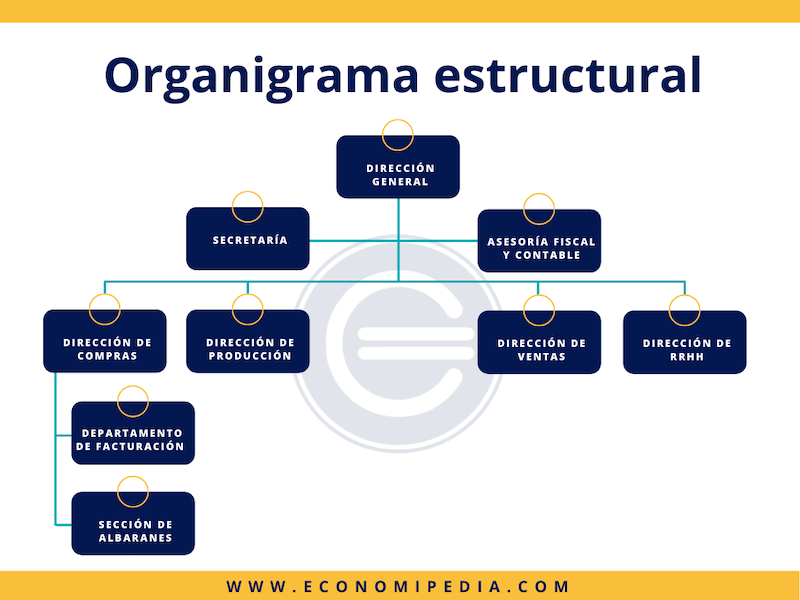 Organigrama estructural

DIRECCIÓN GENERAL

SECRETARÍA

ASESORÍA FISCAL Y CONTABLE

DIRECCIÓN DE COMPRAS

DIRECCIÓN DE PRODUCCIÓN

DIRECCIÓN DE VENTAS

DIRECCIÓN DE RRHH

DEPARTAMENTO DE FACTURACIÓN

SECCIÓN DE ALBARANES

WWW.ECONOMIPEDIA.COM